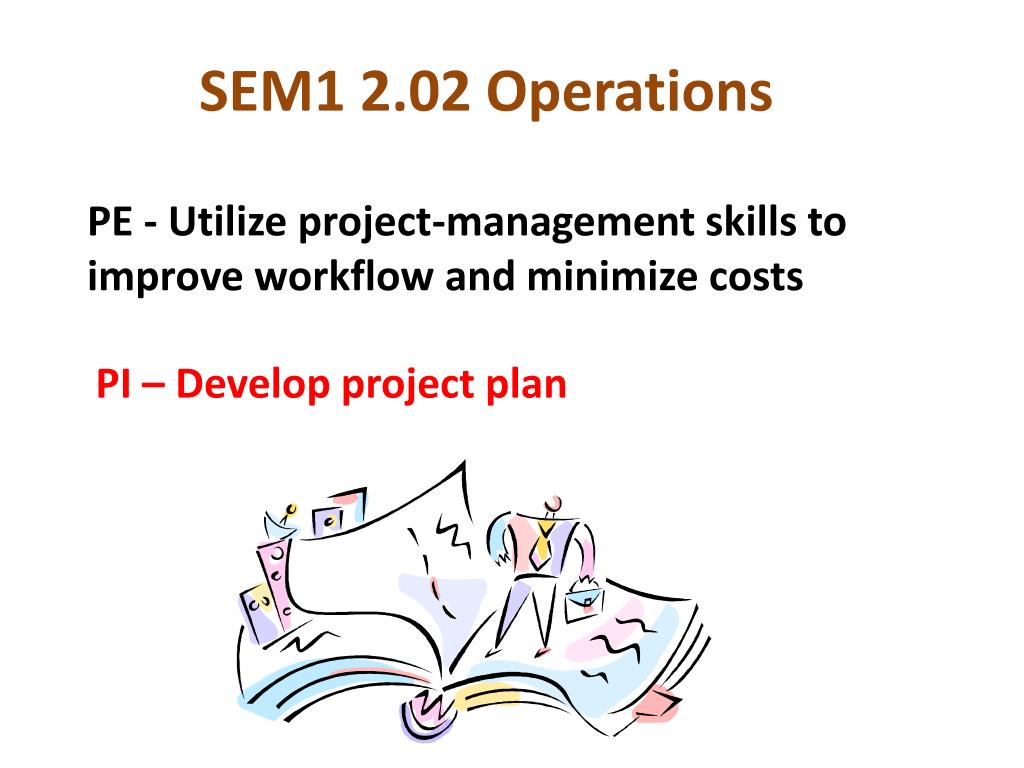 SEM1 2.02 Operations

PE - Utilize project-management skills to improve workflow and minimize costs

PI – Develop project plan